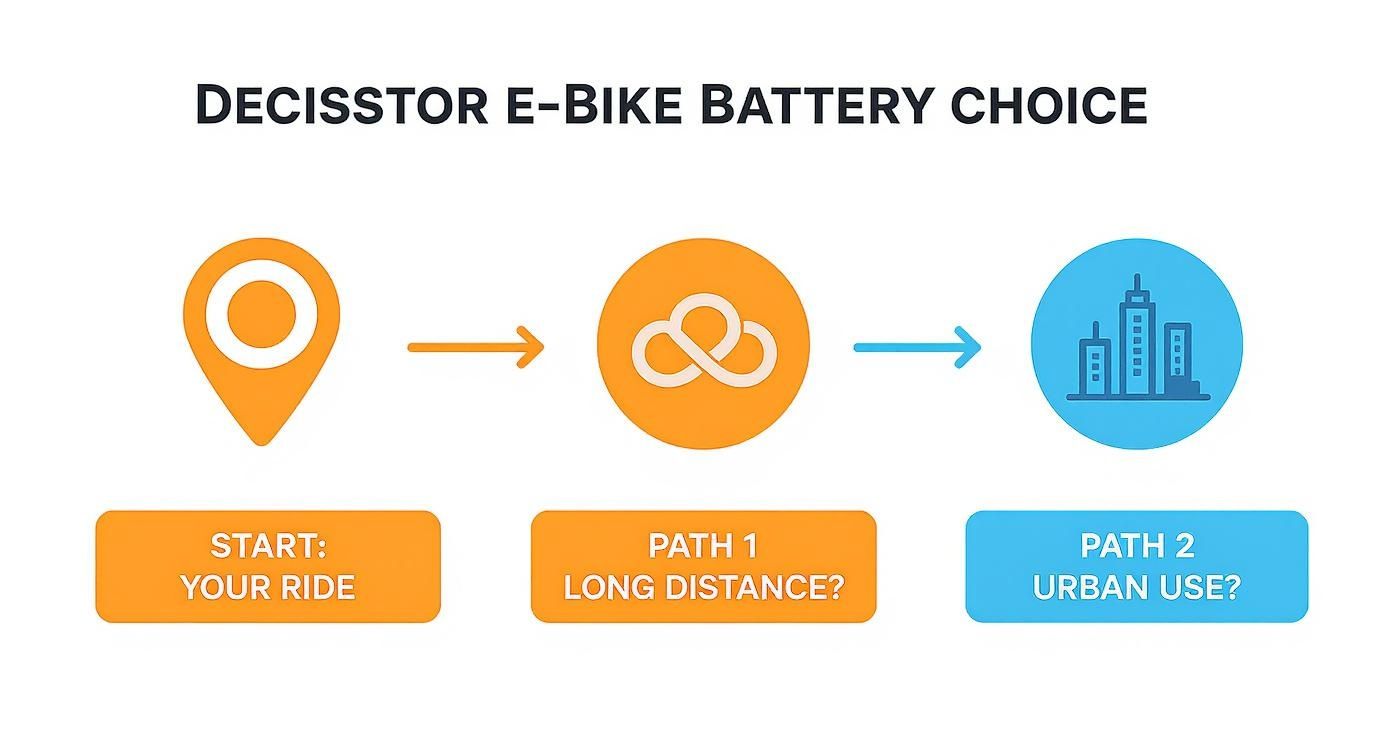 DECISSTOR E-BIKE BATTERY CHOICE

START:
YOUR RIDE

PATH 1
LONG DISTANCE?

PATH 2
URBAN USE?